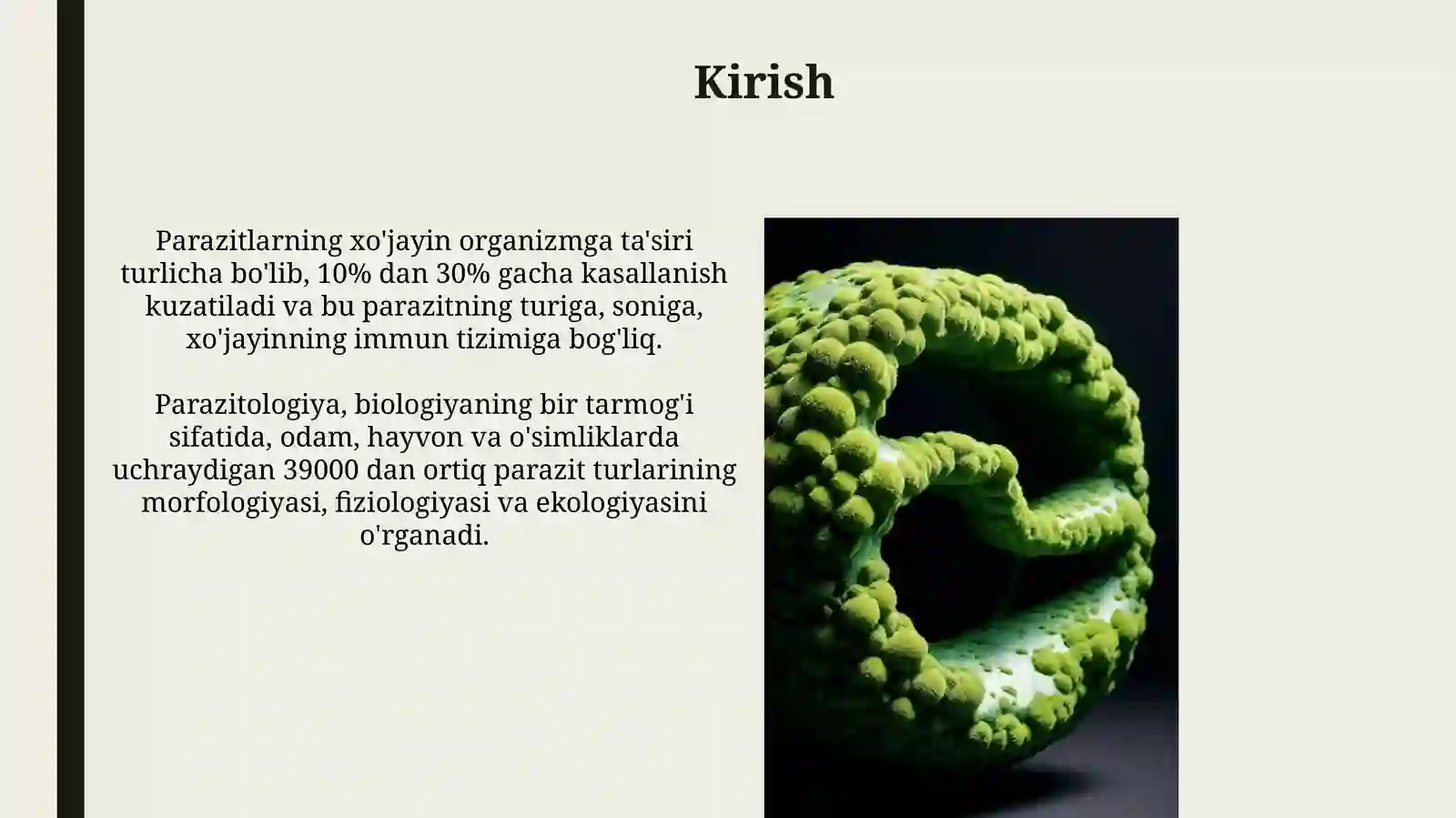 Kirish

Parazitlarning xo'jayin organizmga ta'siri turlicha bo'lib, 10% dan 30% gacha kasallanish kuzatiladi va bu parazitning turiga, soniga, xo'jayinning immun tizimiga bog'liq.

Parazitologiya, biologiyaning bir tarmog'i sifatida, odam, hayvon va o'simliklarda uchraydigan 39000 dan ortiq parazit turlarining morfologiyasi, fiziologiyasi va ekologiyasini o'rganadi.